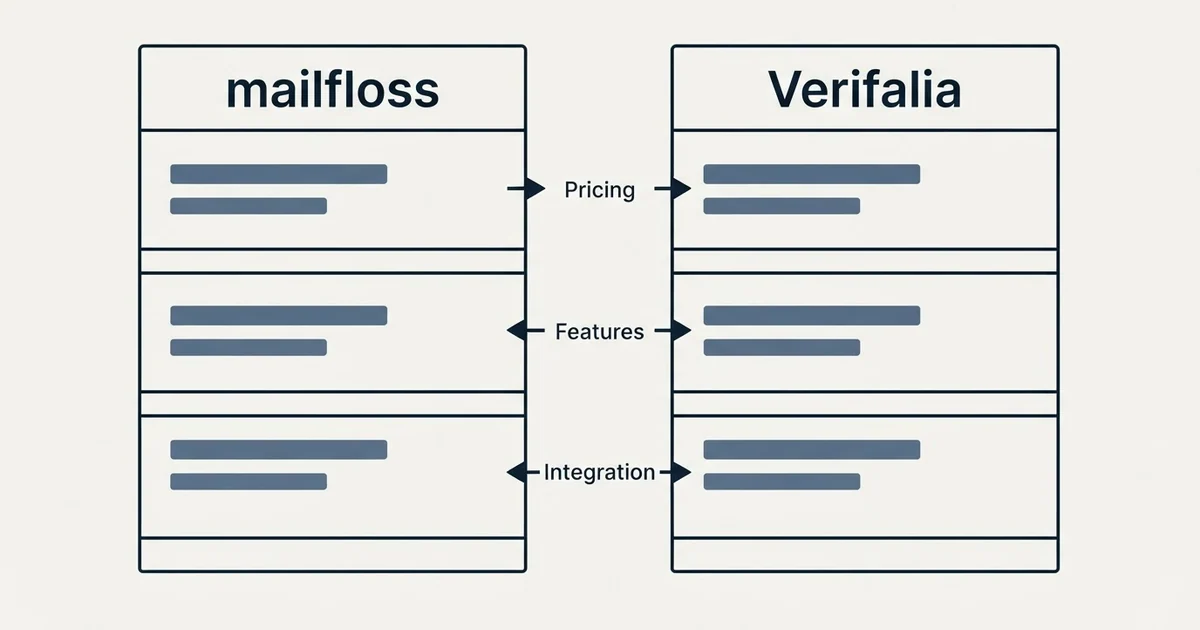 mailfloss

Verifalia

Pricing

Features

Integration